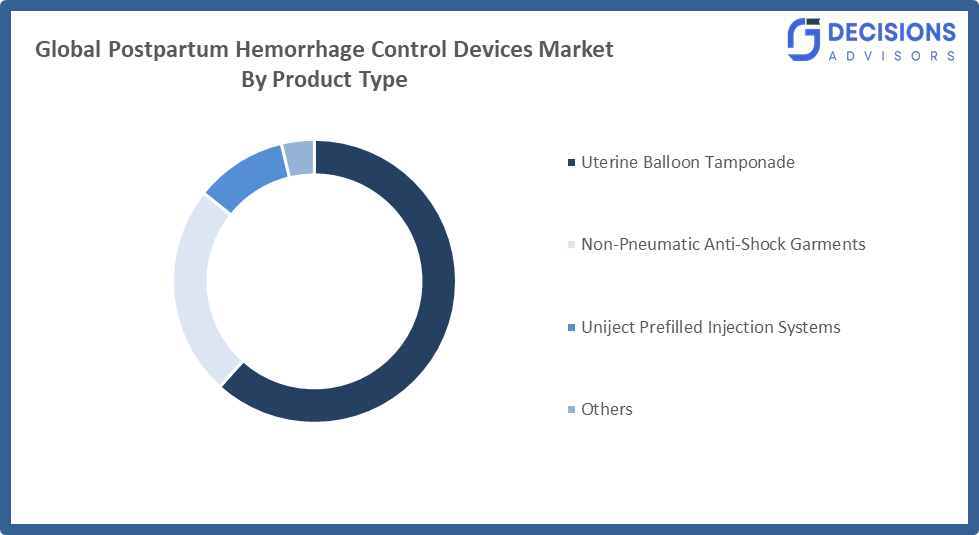 Global Postpartum Hemorrhage Control Devices Market
By Product Type

DECISIONS
ADVISORS

Uterine Balloon Tamponade

Non-Pneumatic Anti-Shock Garments

Uniject Prefilled Injection Systems

Others